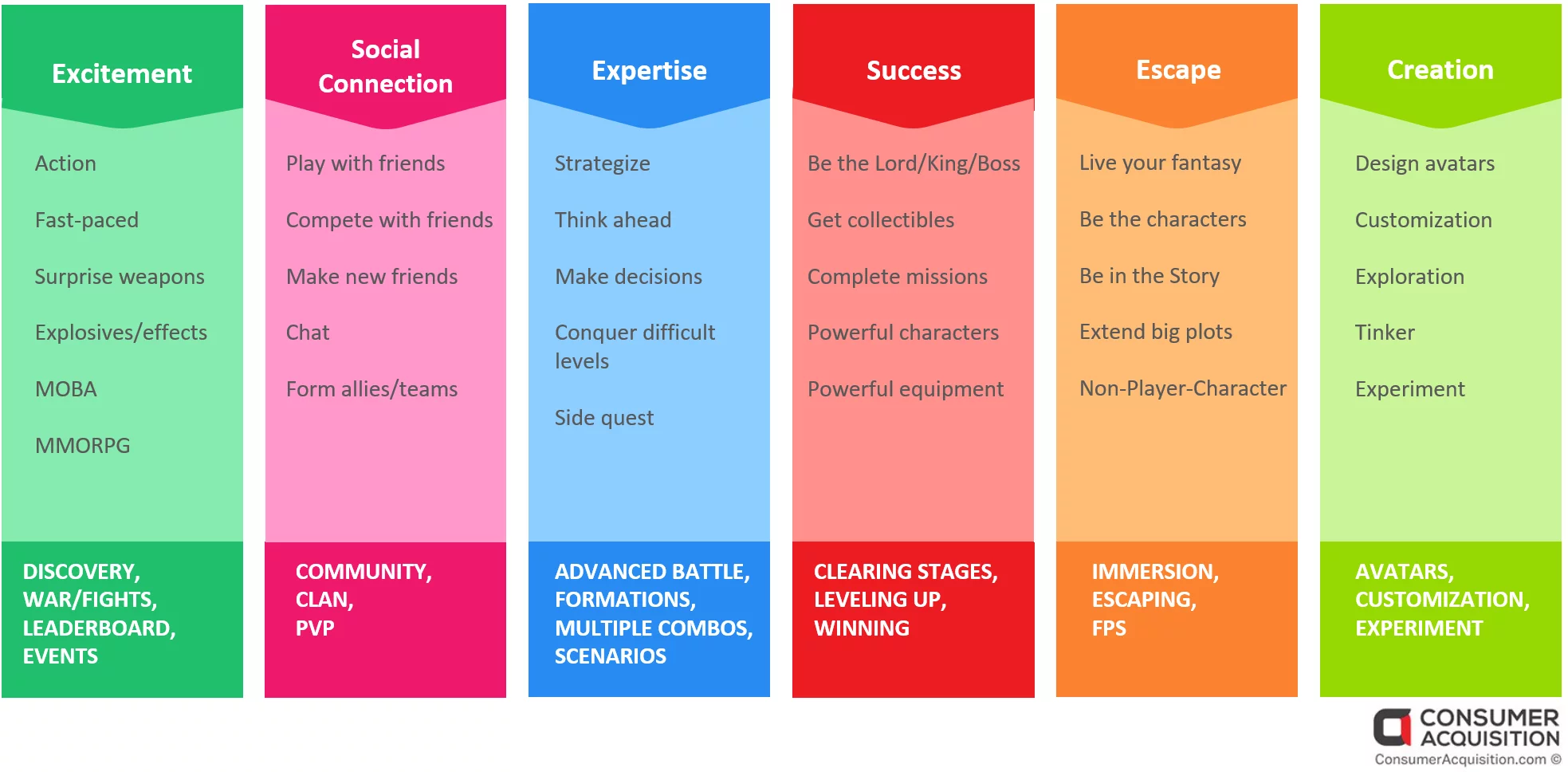 Excitement

Action

Fast-paced

Surprise weapons

Explosives/effects

MOBA

MMORPG

DISCOVERY, WAR/FIGHTS, LEADERBOARD, EVENTS

Social Connection

Play with friends

Compete with friends

Make new friends

Chat

Form allies/teams

COMMUNITY, CLAN, PVP

Expertise

Strategize

Think ahead

Make decisions

Conquer difficult levels

Side quest

ADVANCED BATTLE, FORMATIONS, MULTIPLE COMBOS, SCENARIOS

Success

Be the Lord/King/Boss

Get collectibles

Complete missions

Powerful characters

Powerful equipment

CLEARING STAGES, LEVELING UP, WINNING

Escape

Live your fantasy

Be the characters

Be in the Story

Extend big plots

Non-Player-Character

IMMERSION, ESCAPING, FPS

Creation

Design avatars

Customization

Exploration

Tinker

Experiment

AVATARS, CUSTOMIZATION, EXPERIMENT

CONSUMER ACQUISITION
ConsumerAcquisition.com ©